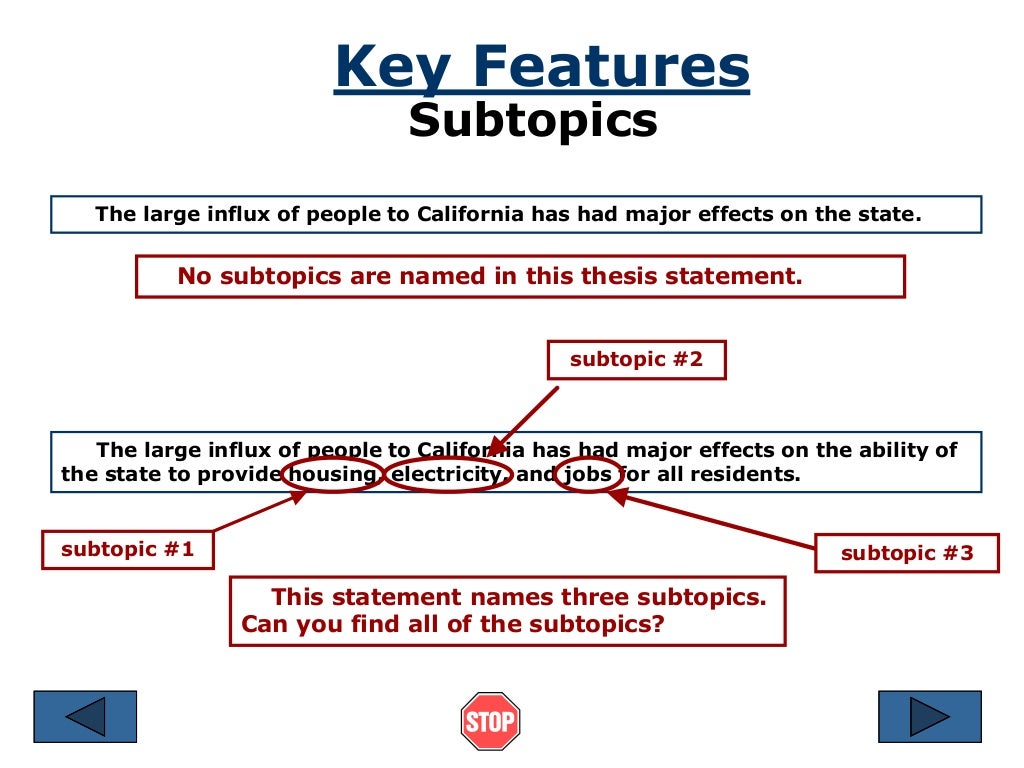 Key Features
Subtopics

The large influx of people to California has had major effects on the state.

No subtopics are named in this thesis statement.

subtopic #2

The large influx of people to California has had major effects on the ability of the state to provide housing, electricity, and jobs for all residents.

subtopic #1

subtopic #3

This statement names three subtopics. Can you find all of the subtopics?

STOP